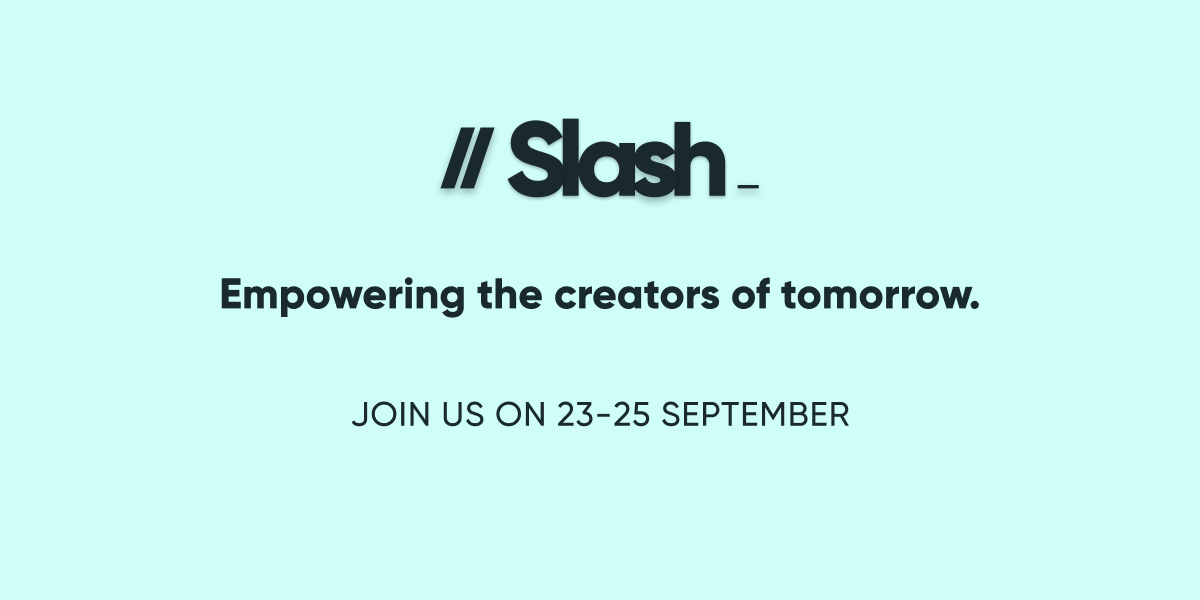 // Slash _

Empowering the creators of tomorrow.

JOIN US ON 23-25 SEPTEMBER